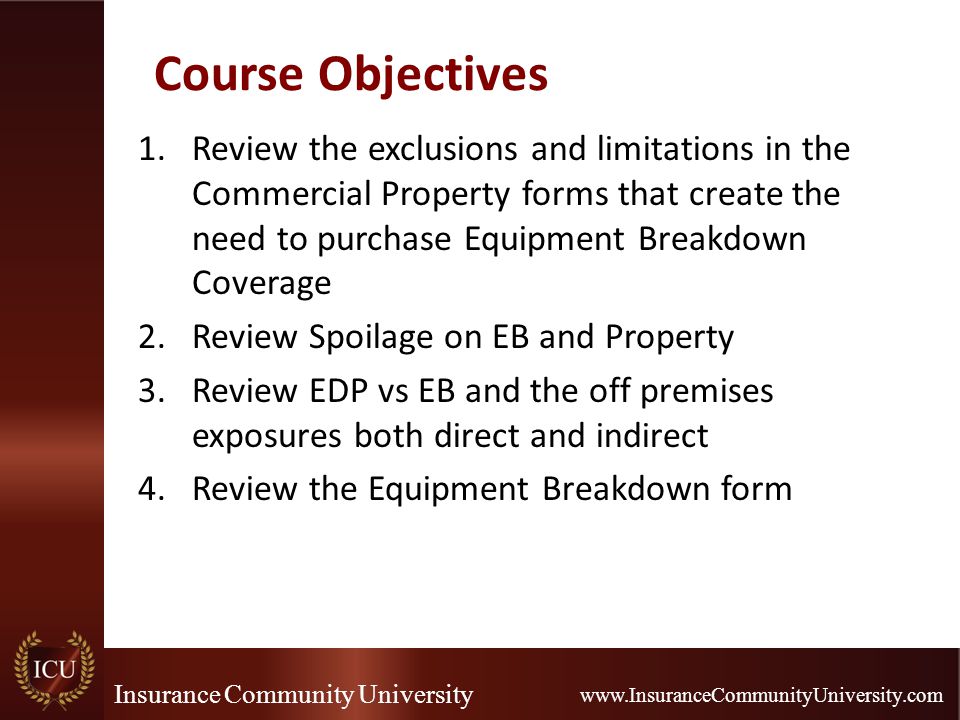 Course Objectives

1. Review the exclusions and limitations in the Commercial Property forms that create the need to purchase Equipment Breakdown Coverage
2. Review Spoilage on EB and Property
3. Review EDP vs EB and the off premises exposures both direct and indirect
4. Review the Equipment Breakdown form

ICU

Insurance Community University

www.InsuranceCommunityUniversity.com